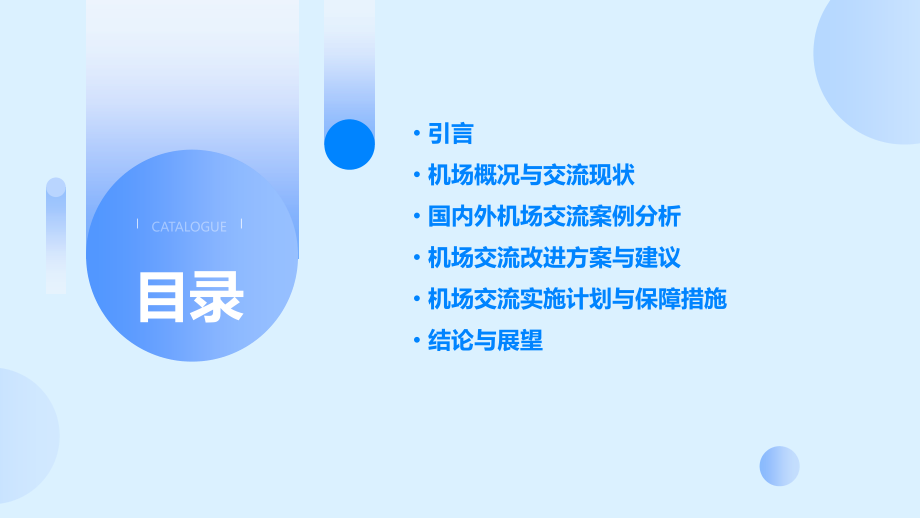 CATALOGUE

目录

• 引言
• 机场概况与交流现状
• 国内外机场交流案例分析
• 机场交流改进方案与建议
• 机场交流实施计划与保障措施
• 结论与展望